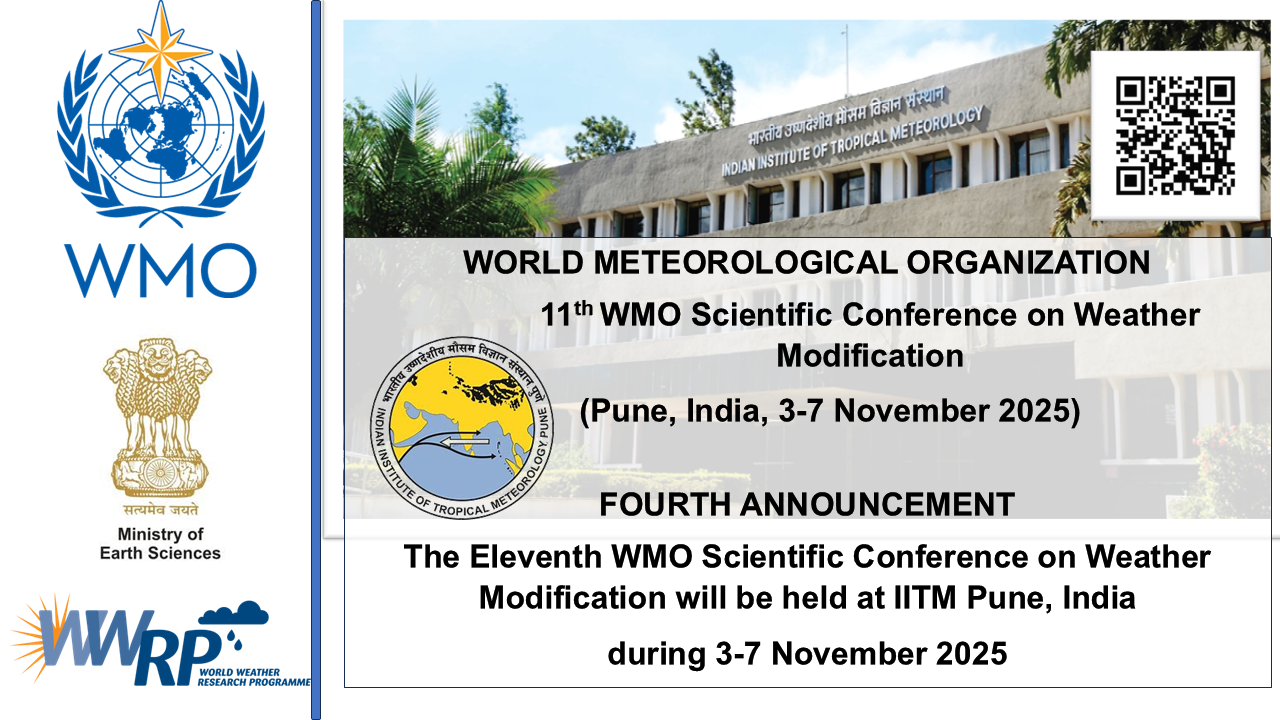 WMO

सत्यमेव जयते

Ministry of Earth Sciences

WWRP WORLD WEATHER RESEARCH PROGRAMME

भारतीय उष्णदेशीय मौसम विज्ञान संस्थान
INDIAN INSTITUTE OF TROPICAL METEOROLOGY

WORLD METEOROLOGICAL ORGANIZATION

11$^{th}$ WMO Scientific Conference on Weather Modification

भारतीय उष्णदेशीय मौसम विज्ञान संस्थान पुणे
INDIAN INSTITUTE OF TROPICAL METEOROLOGY PUNE

(Pune, India, 3-7 November 2025)

FOURTH ANNOUNCEMENT

The Eleventh WMO Scientific Conference on Weather Modification will be held at IITM Pune, India

during 3-7 November 2025